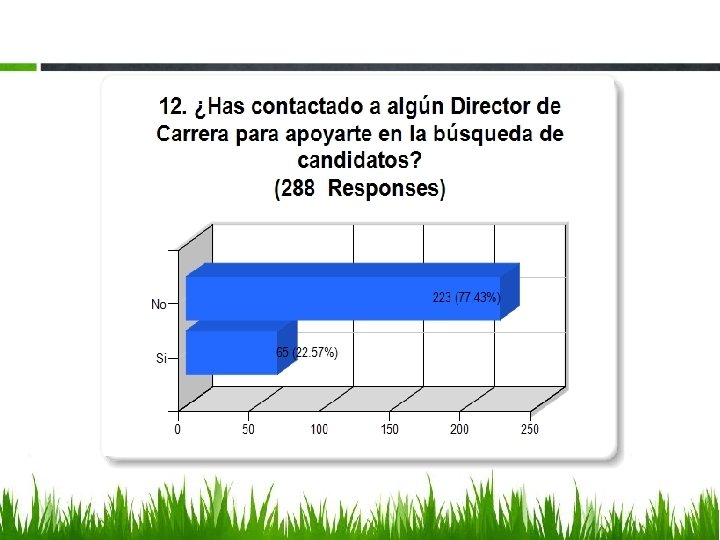 12. ¿Has contactado a algún Director de Carrera para apoyarte en la búsqueda de candidatos?
(288 Responses)

No
223 (77.43%)
Si
65 (22.57%)

0
50
100
150
200
250